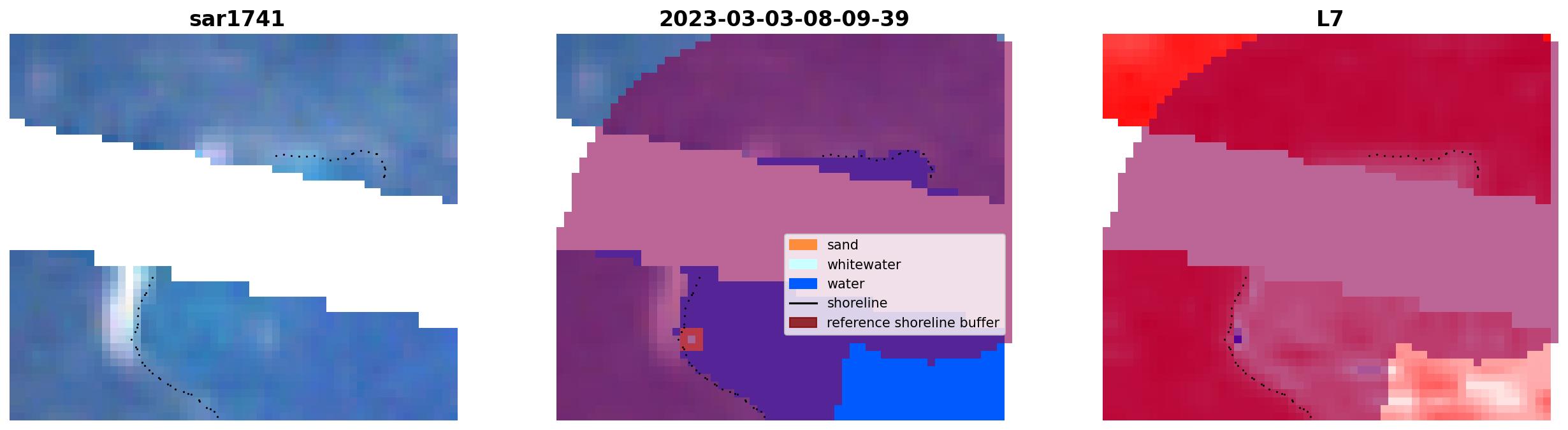 sar1741

2023-03-03-08-09-39

sand
whitewater
water
shoreline
reference shoreline buffer

L7